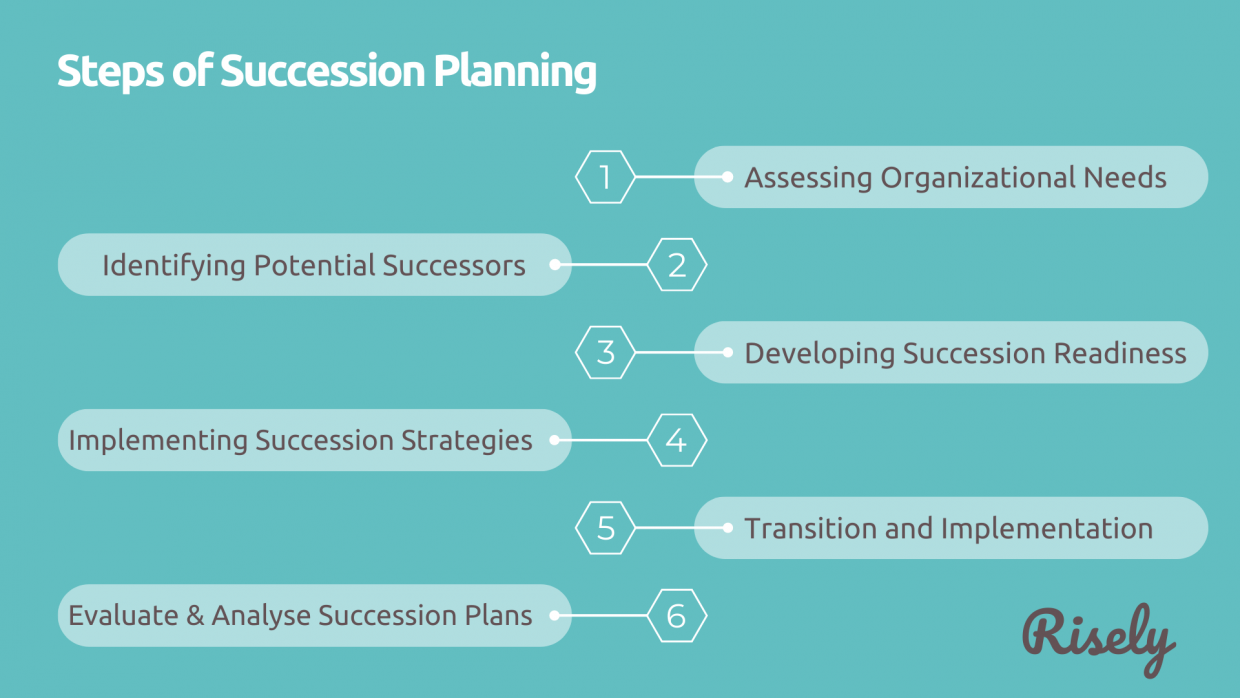 Steps of Succession Planning

1 Assessing Organizational Needs

Identifying Potential Successors 2

3 Developing Succession Readiness

Implementing Succession Strategies 4

5 Transition and Implementation

Evaluate & Analyse Succession Plans 6

Risely